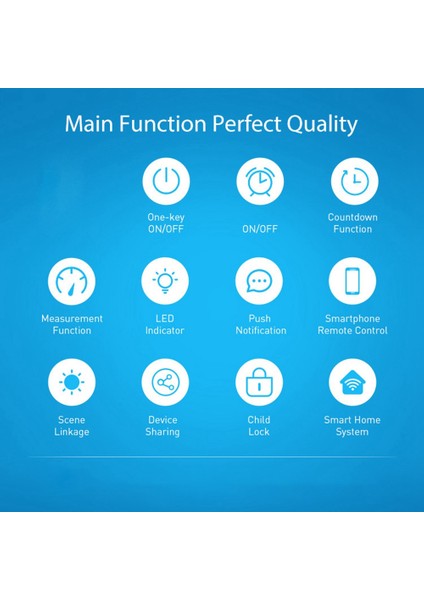 Main Function Perfect Quality

One-key ON/OFF

ON/OFF

Countdown Function

Measurement Function

LED Indicator

Push Notification

Smartphone Remote Control

Scene Linkage

Device Sharing

Child Lock

Smart Home System